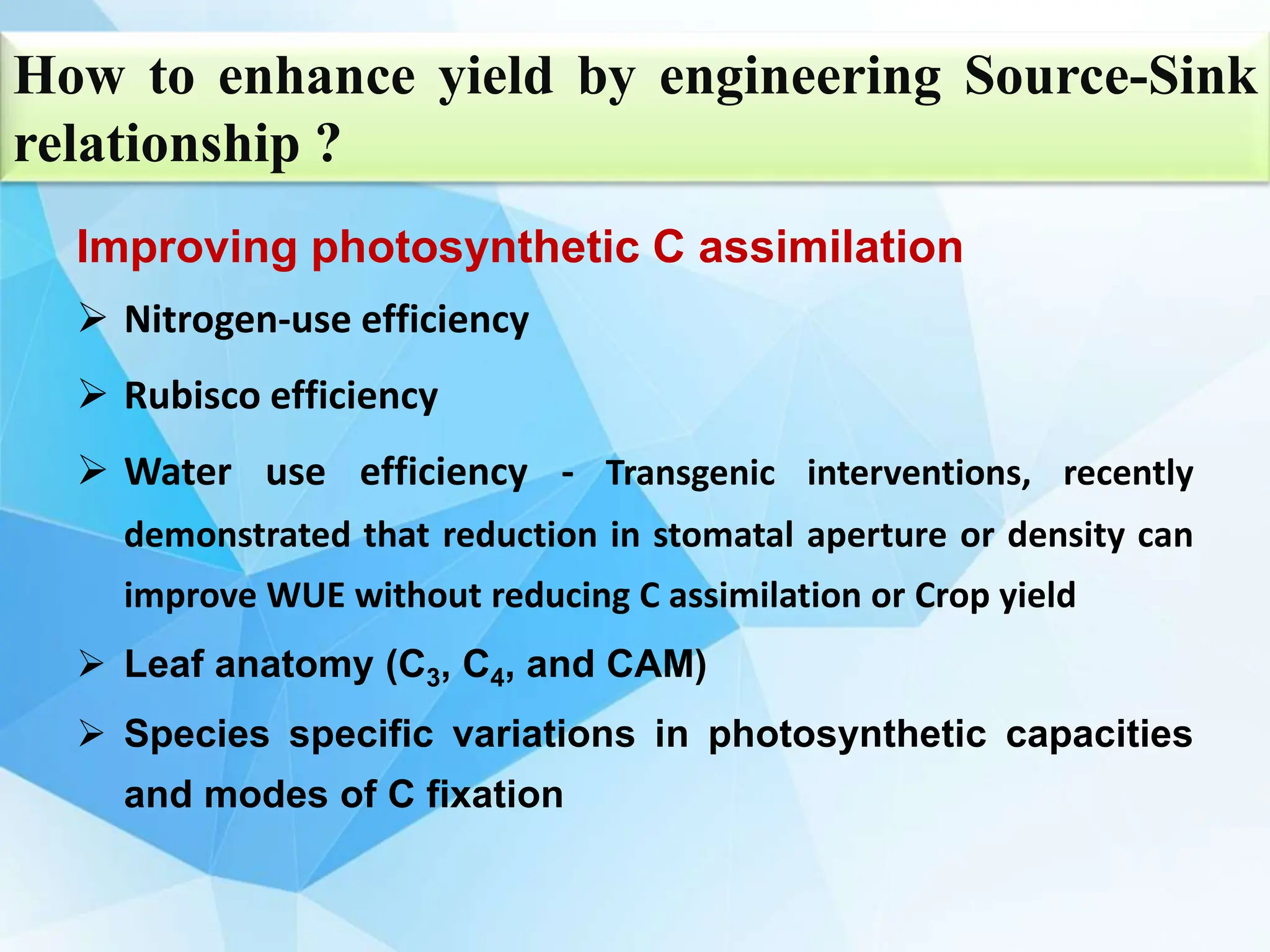 How to enhance yield by engineering Source-Sink relationship ?

Improving photosynthetic C assimilation

➢ Nitrogen-use efficiency

➢ Rubisco efficiency

➢ Water use efficiency - Transgenic interventions, recently demonstrated that reduction in stomatal aperture or density can improve WUE without reducing C assimilation or Crop yield

➢ Leaf anatomy ($C_3$, $C_4$, and CAM)

➢ Species specific variations in photosynthetic capacities and modes of C fixation